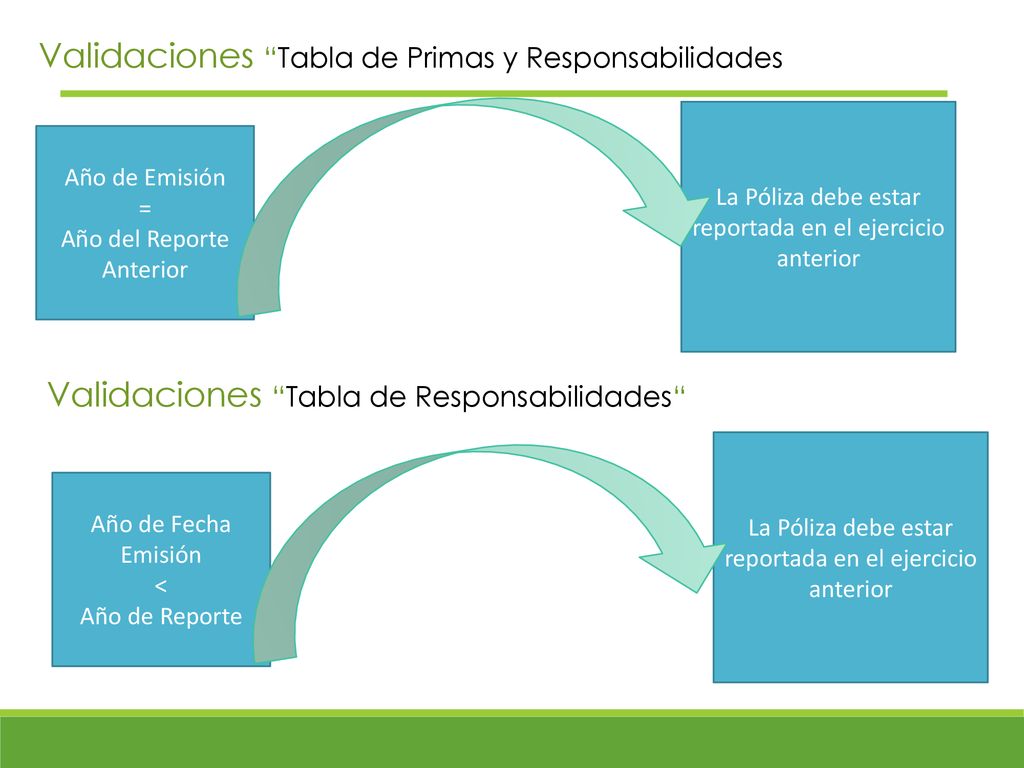 Validaciones “Tabla de Primas y Responsabilidades

Año de Emisión
=
Año del Reporte Anterior

La Póliza debe estar reportada en el ejercicio anterior

Validaciones “Tabla de Responsabilidades“

Año de Fecha Emisión
<
Año de Reporte

La Póliza debe estar reportada en el ejercicio anterior